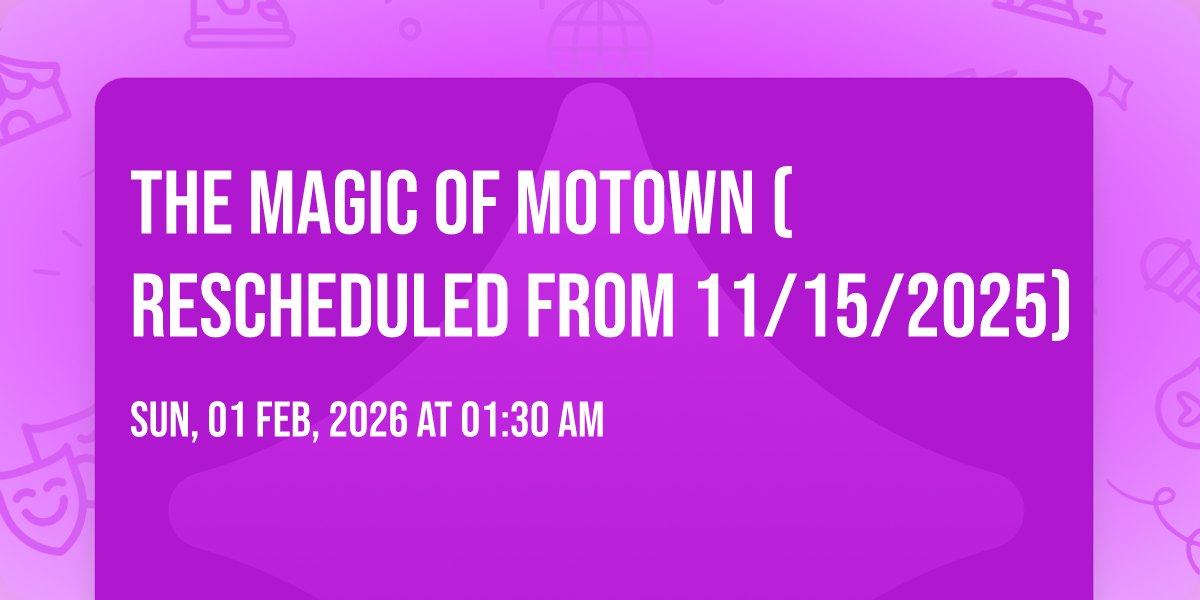 THE MAGIC OF MOTOWN ( RESCHEDULED FROM 11/15/2025)

SUN, 01 FEB, 2026 AT 01:30 AM